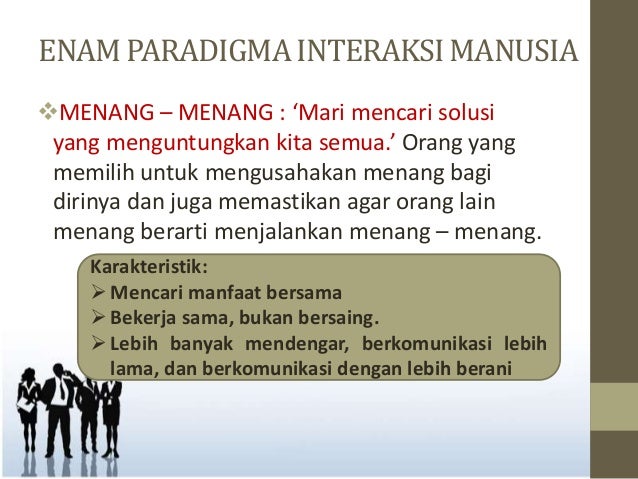 ENAM PARADIGMA INTERAKSI MANUSIA

❖MENANG – MENANG : ‘Mari mencari solusi yang menguntungkan kita semua.’ Orang yang memilih untuk mengusahakan menang bagi dirinya dan juga memastikan agar orang lain menang berarti menjalankan menang – menang.

Karakteristik:
➢ Mencari manfaat bersama
➢ Bekerja sama, bukan bersaing.
➢ Lebih banyak mendengar, berkomunikasi lebih lama, dan berkomunikasi dengan lebih berani